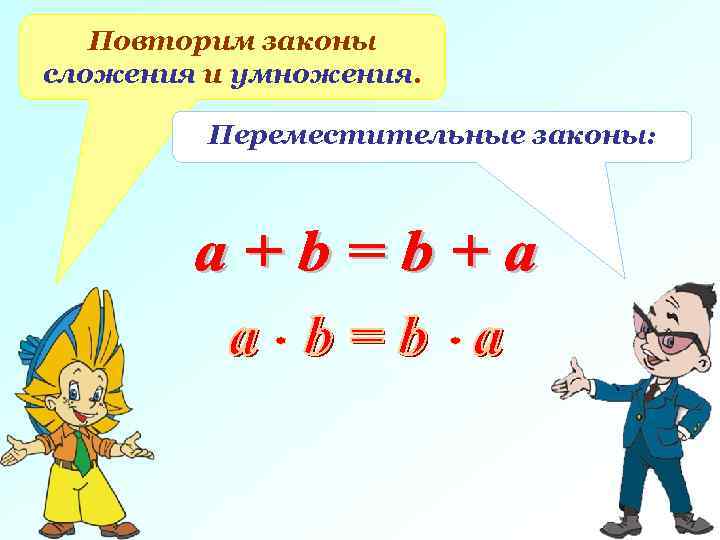 Повторим законы сложения и умножения.

Переместительные законы:

$a + b = b + a$

$a \cdot b = b \cdot a$